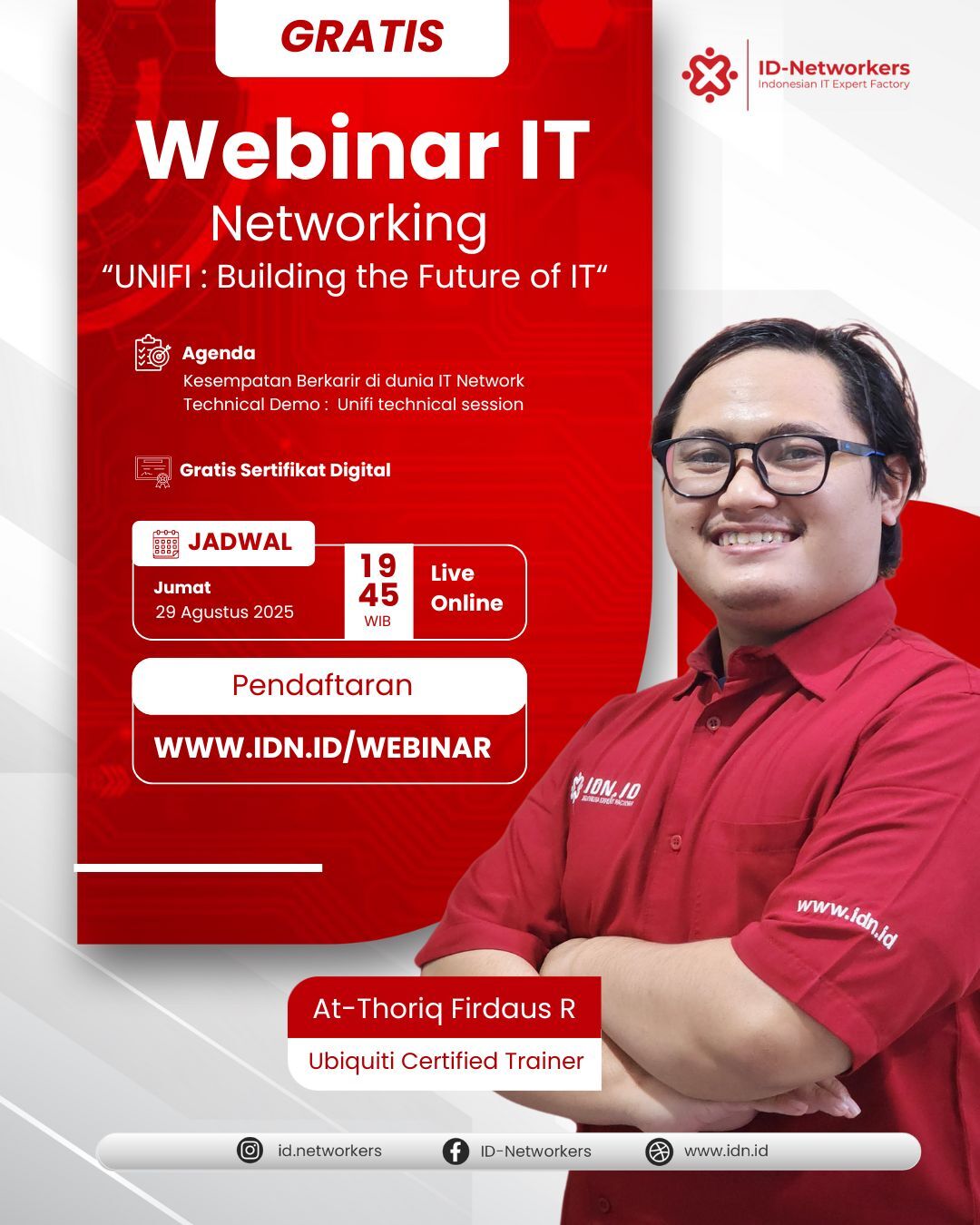 GRATIS

ID-Networkers
Indonesian IT Expert Factory

Webinar IT
Networking
“UNIFI : Building the Future of IT“

Agenda
Kesempatan Berkarir di dunia IT Network
Technical Demo : Unifi technical session

Gratis Sertifikat Digital

JADWAL
Jumat
29 Agustus 2025
19
45
WIB
Live Online

Pendaftaran
WWW.IDN.ID/WEBINAR

IDN.ID
INDONESIAN EXPERT FACTORY
www.idn.id

At-Thoriq Firdaus R
Ubiquiti Certified Trainer

id.networkers
ID-Networkers
www.idn.id